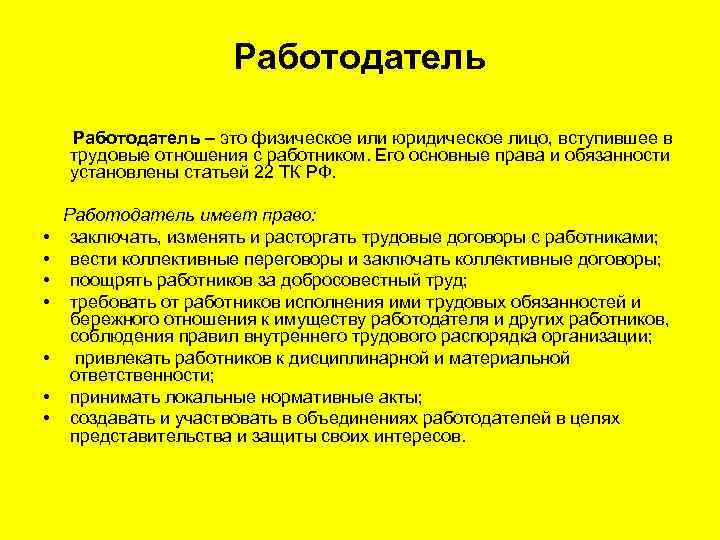 Работодатель

Работодатель – это физическое или юридическое лицо, вступившее в трудовые отношения с работником. Его основные права и обязанности установлены статьей 22 ТК РФ.

Работодатель имеет право:
• заключать, изменять и расторгать трудовые договоры с работниками;
• вести коллективные переговоры и заключать коллективные договоры;
• поощрять работников за добросовестный труд;
• требовать от работников исполнения ими трудовых обязанностей и бережного отношения к имуществу работодателя и других работников, соблюдения правил внутреннего трудового распорядка организации;
• привлекать работников к дисциплинарной и материальной ответственности;
• принимать локальные нормативные акты;
• создавать и участвовать в объединениях работодателей в целях представительства и защиты своих интересов.